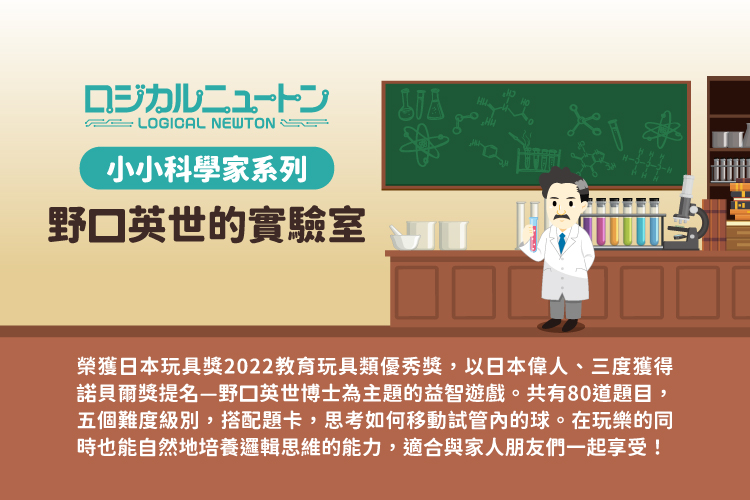 ロジカルニュートン
LOGICAL NEWTON

小小科學家系列

野口英世的實驗室

榮獲日本玩具獎2022教育玩具類優秀獎，以日本偉人、三度獲得諾貝爾獎提名—野口英世博士為主題的益智遊戲。共有80道題目，五個難度級別，搭配題卡，思考如何移動試管內的球。在玩樂的同時也能自然地培養邏輯思維的能力，適合與家人朋友們一起享受！